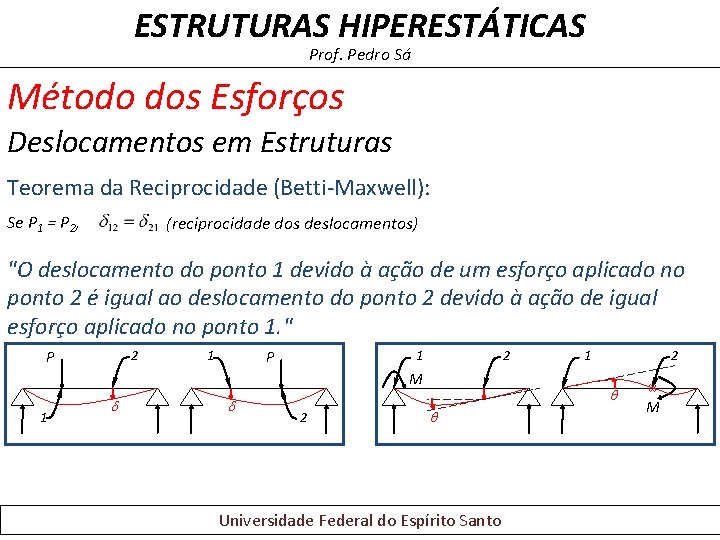 ESTRUTURAS HIPERESTÁTICAS
Prof. Pedro Sá

Método dos Esforços

Deslocamentos em Estruturas

Teorema da Reciprocidade (Betti-Maxwell):

Se $P_1 = P_2$, $\delta_{12} = \delta_{21}$ (reciprocidade dos deslocamentos)

"O deslocamento do ponto 1 devido à ação de um esforço aplicado no ponto 2 é igual ao deslocamento do ponto 2 devido à ação de igual esforço aplicado no ponto 1."

P 2 1 $\delta$

1 P $\delta$ 2

1 M 2 $\theta$

1 2 $\theta$ M

Universidade Federal do Espírito Santo